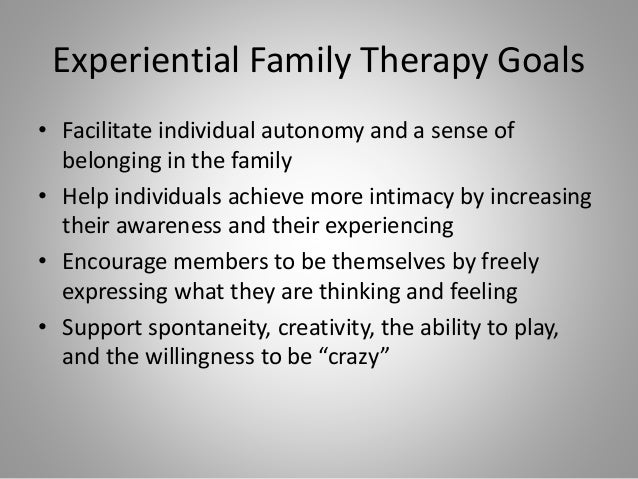 Experiential Family Therapy Goals

• Facilitate individual autonomy and a sense of belonging in the family
• Help individuals achieve more intimacy by increasing their awareness and their experiencing
• Encourage members to be themselves by freely expressing what they are thinking and feeling
• Support spontaneity, creativity, the ability to play, and the willingness to be “crazy”